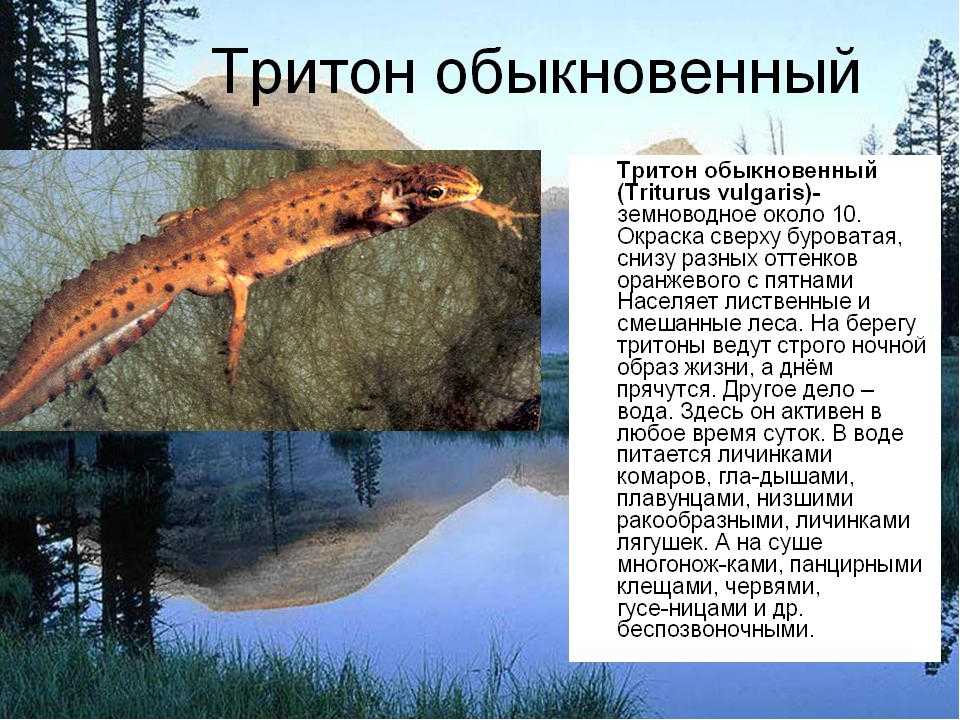 Тритон обыкновенный

Тритон обыкновенный (Triturus vulgaris)- земноводное около 10. Окраска сверху буроватая, снизу разных оттенков оранжевого с пятнами Населяет лиственные и смешанные леса. На берегу тритоны ведут строго ночной образ жизни, а днём прячутся. Другое дело – вода. Здесь он активен в любое время суток. В воде питается личинками комаров, гла-дышами, плавунцами, низшими ракообразными, личинками лягушек. А на суше многонож-ками, панцирными клещами, червями, гусе-ницами и др. беспозвоночными.